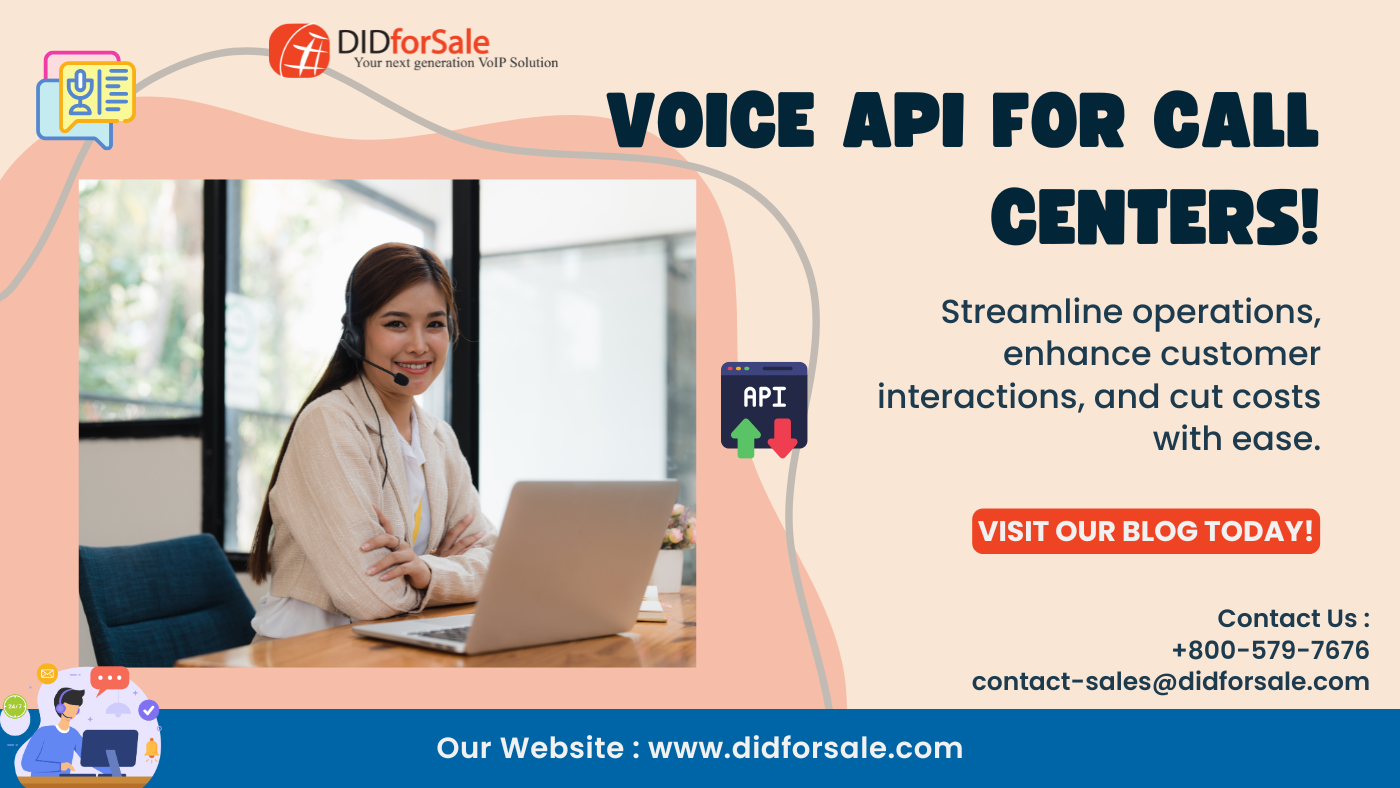 DIDforSale
Your next generation VoIP Solution

VOICE API FOR CALL CENTERS!

Streamline operations, enhance customer interactions, and cut costs with ease.

API

VISIT OUR BLOG TODAY!

Contact Us :
+800-579-7676
contact-sales@didforsale.com

24/7

Our Website : www.didforsale.com